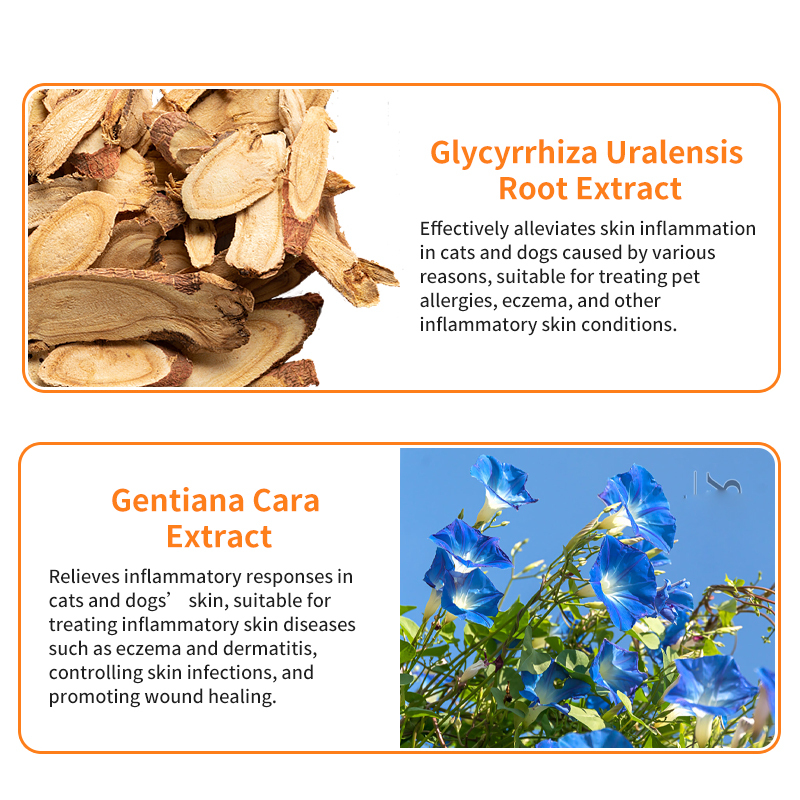 Glycyrrhiza Uralensis Root Extract

Effectively alleviates skin inflammation in cats and dogs caused by various reasons, suitable for treating pet allergies, eczema, and other inflammatory skin conditions.

Gentiana Cara Extract

Relieves inflammatory responses in cats and dogs’ skin, suitable for treating inflammatory skin diseases such as eczema and dermatitis, controlling skin infections, and promoting wound healing.